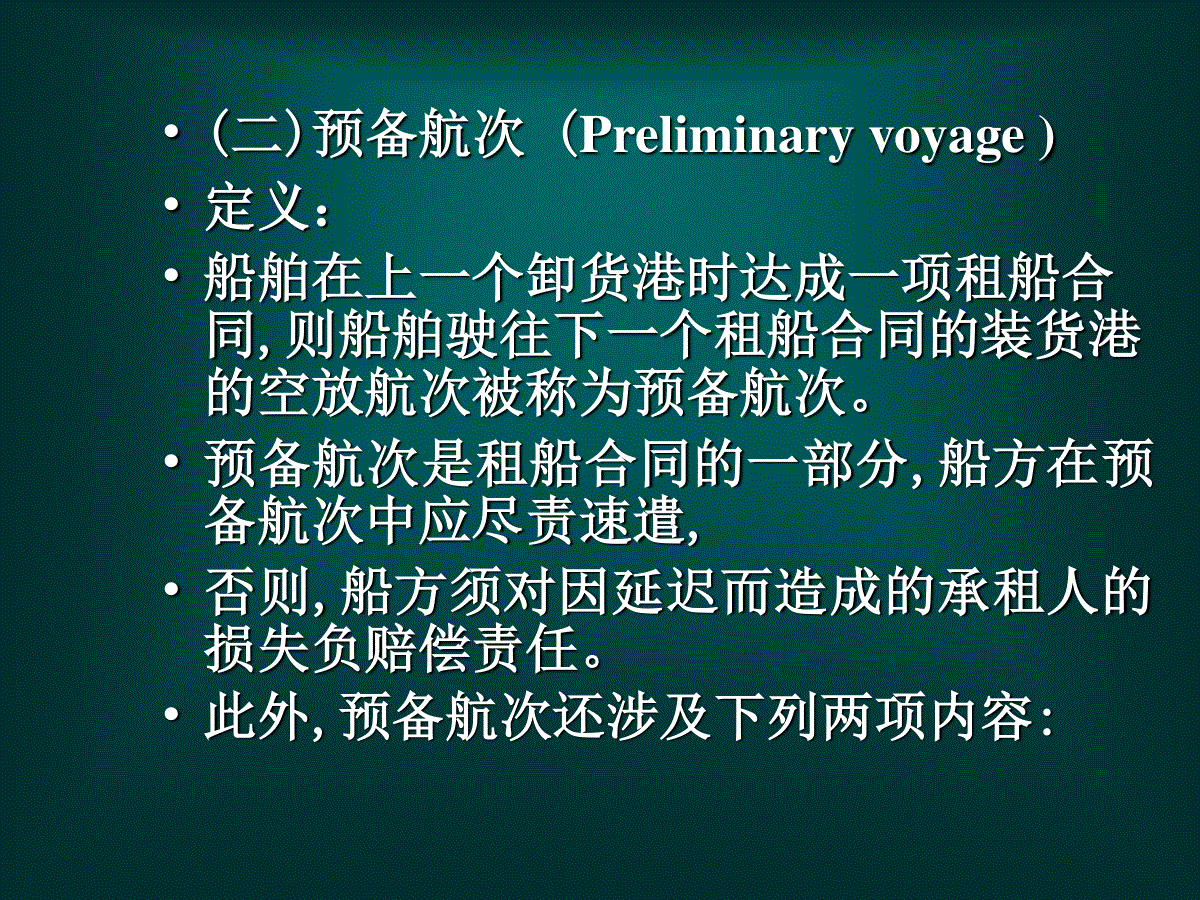 • (二) 预备航次（Preliminary voyage )
• 定义：
• 船舶在上一个卸货港时达成一项租船合同, 则船舶驶往下一个租船合同的装货港的空放航次被称为预备航次。
• 预备航次是租船合同的一部分, 船方在预备航次中应尽责速遣,
• 否则, 船方须对因延迟而造成的承租人的损失负赔偿责任。
• 此外, 预备航次还涉及下列两项内容：